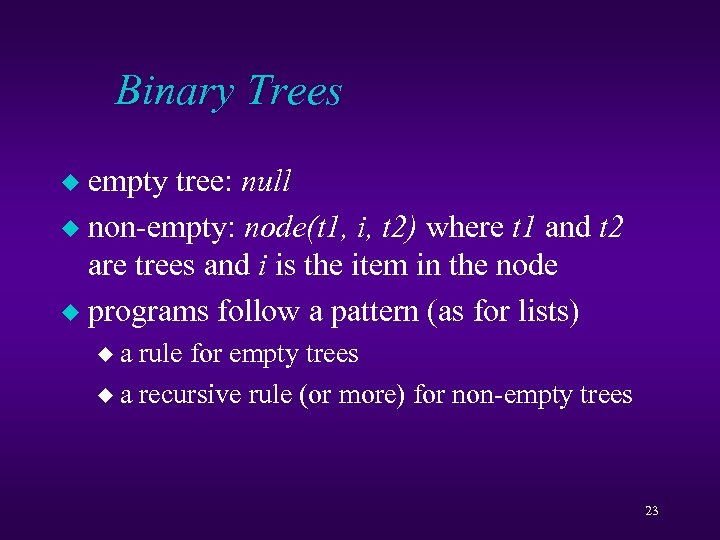 Binary Trees

◆ empty tree: null

◆ non-empty: node(t1, i, t2) where t1 and t2 are trees and i is the item in the node

◆ programs follow a pattern (as for lists)

◆ a rule for empty trees

◆ a recursive rule (or more) for non-empty trees

23